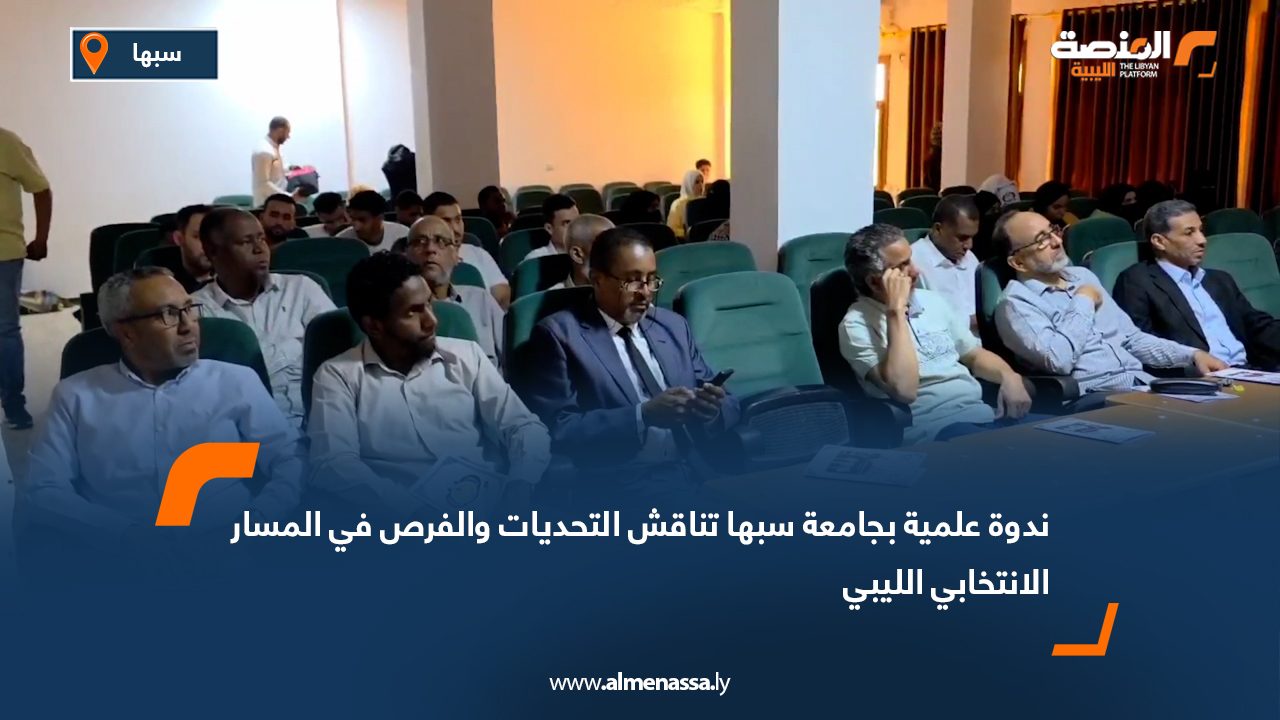 سبها

المنصة الليبية
THE LIBYAN PLATFORM

ندوة علمية بجامعة سبها تناقش التحديات والفرص في المسار الانتخابي الليبي

www.almenassa.ly